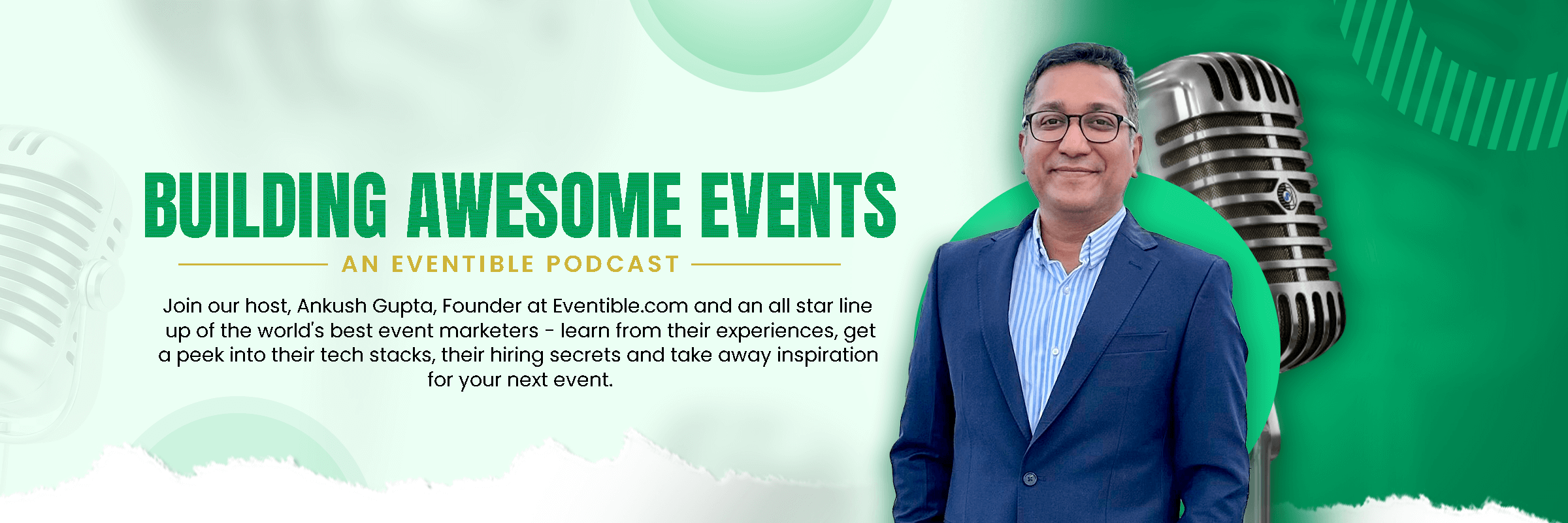 BUILDING AWESOME EVENTS

AN EVENTIBLE PODCAST

Join our host, Ankush Gupta, Founder at Eventible.com and an all star line up of the world's best event marketers - learn from their experiences, get a peek into their tech stacks, their hiring secrets and take away inspiration for your next event.